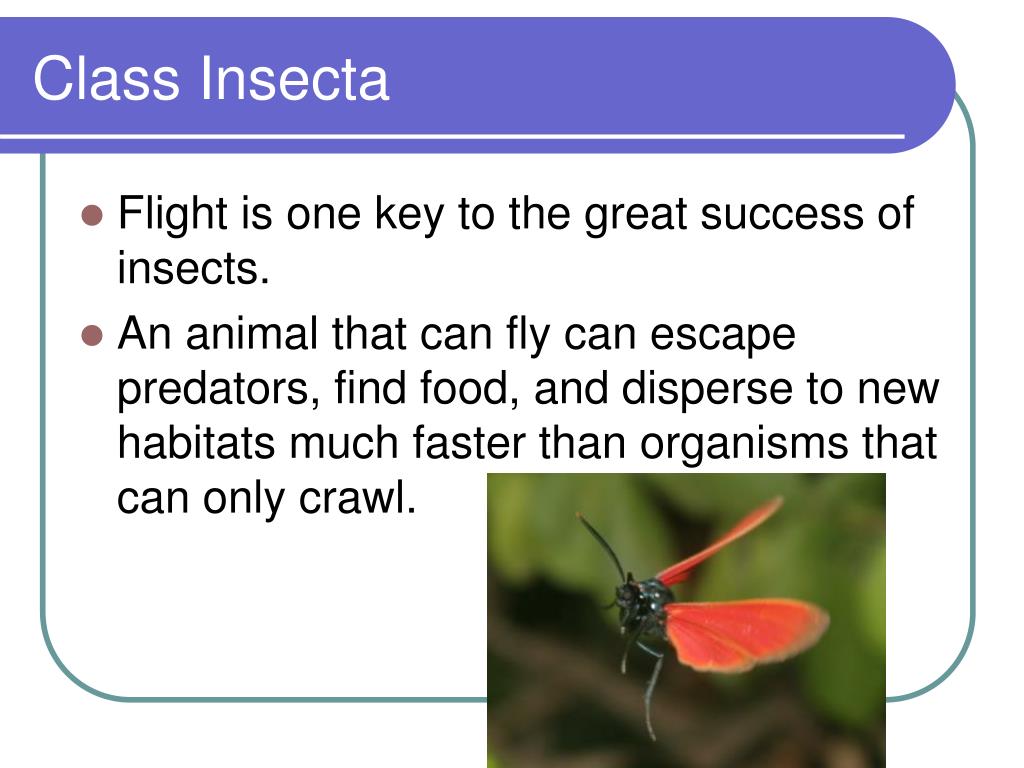 Class Insecta

- Flight is one key to the great success of insects.
- An animal that can fly can escape predators, find food, and disperse to new habitats much faster than organisms that can only crawl.